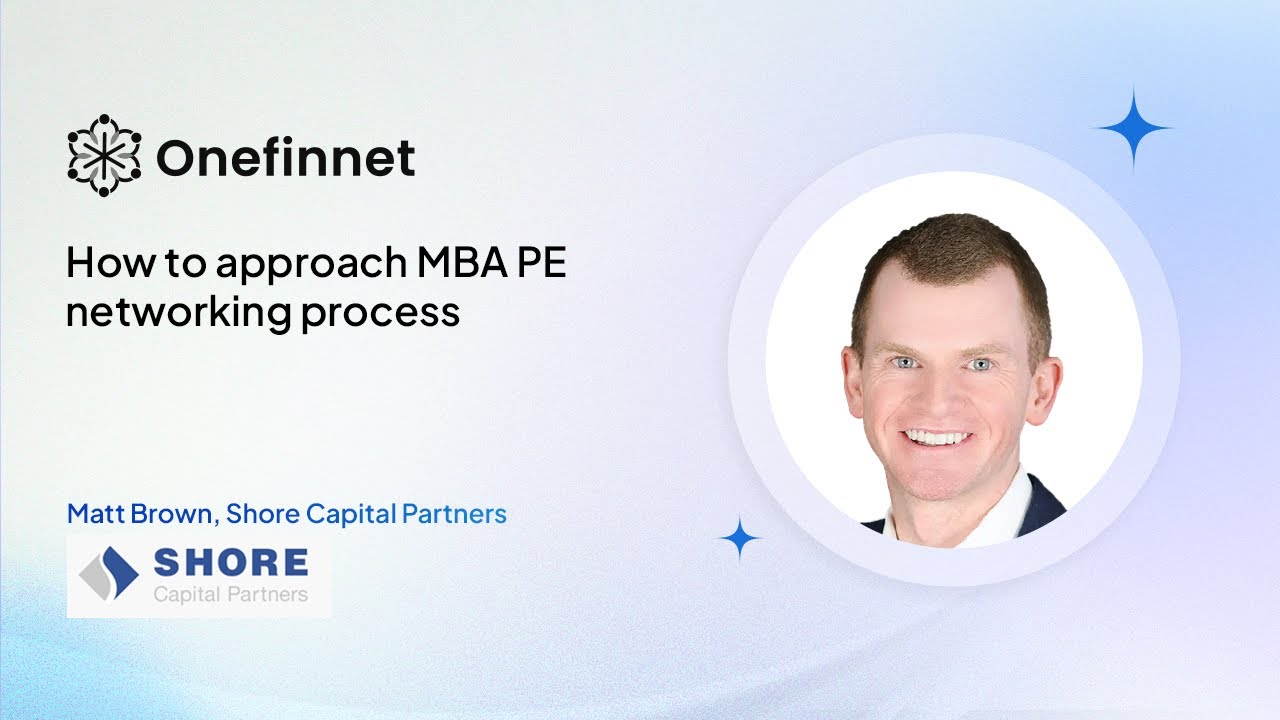 Onefinnet

How to approach MBA PE networking process

Matt Brown, Shore Capital Partners

SHORE
Capital Partners